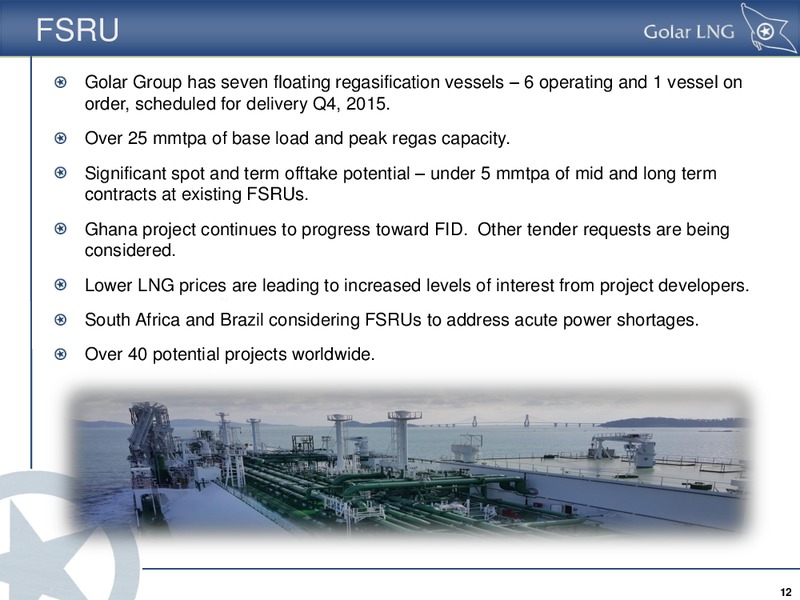 FSRU

Golar LNG

Golar Group has seven floating regasification vessels – 6 operating and 1 vessel on order, scheduled for delivery Q4, 2015.

Over 25 mmtpa of base load and peak regas capacity.

Significant spot and term offtake potential – under 5 mmtpa of mid and long term contracts at existing FSRUs.

Ghana project continues to progress toward FID. Other tender requests are being considered.

Lower LNG prices are leading to increased levels of interest from project developers.

South Africa and Brazil considering FSRUs to address acute power shortages.

Over 40 potential projects worldwide.

12